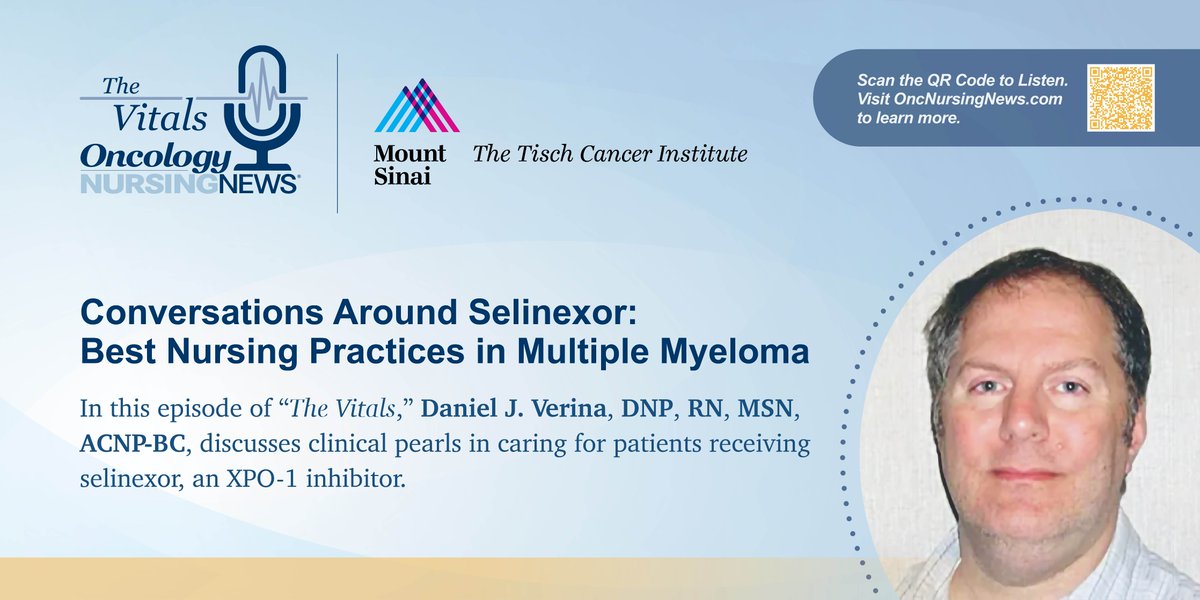 The Vitals
Oncology NURSINGNEWS®

Mount Sinai The Tisch Cancer Institute

Scan the QR Code to Listen. Visit OncNursingNews.com to learn more.

Conversations Around Selinexor: Best Nursing Practices in Multiple Myeloma

In this episode of "The Vitals," Daniel J. Verina, DNP, RN, MSN, ACNP-BC, discusses clinical pearls in caring for patients receiving selinexor, an XPO-1 inhibitor.